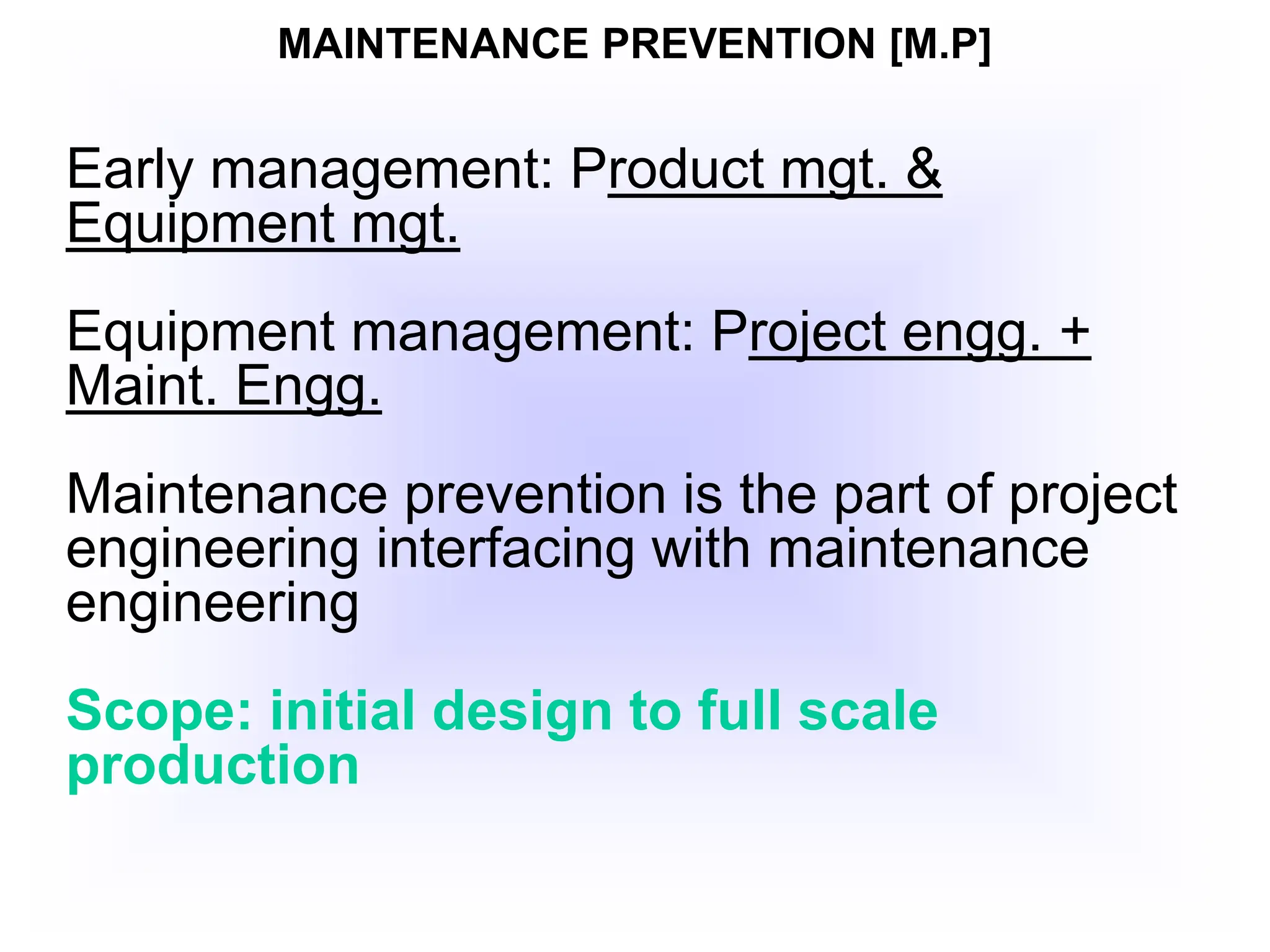 MAINTENANCE PREVENTION [M.P]

Early management: Product mgt. & Equipment mgt.

Equipment management: Project engg. + Maint. Engg.

Maintenance prevention is the part of project engineering interfacing with maintenance engineering

Scope: initial design to full scale production